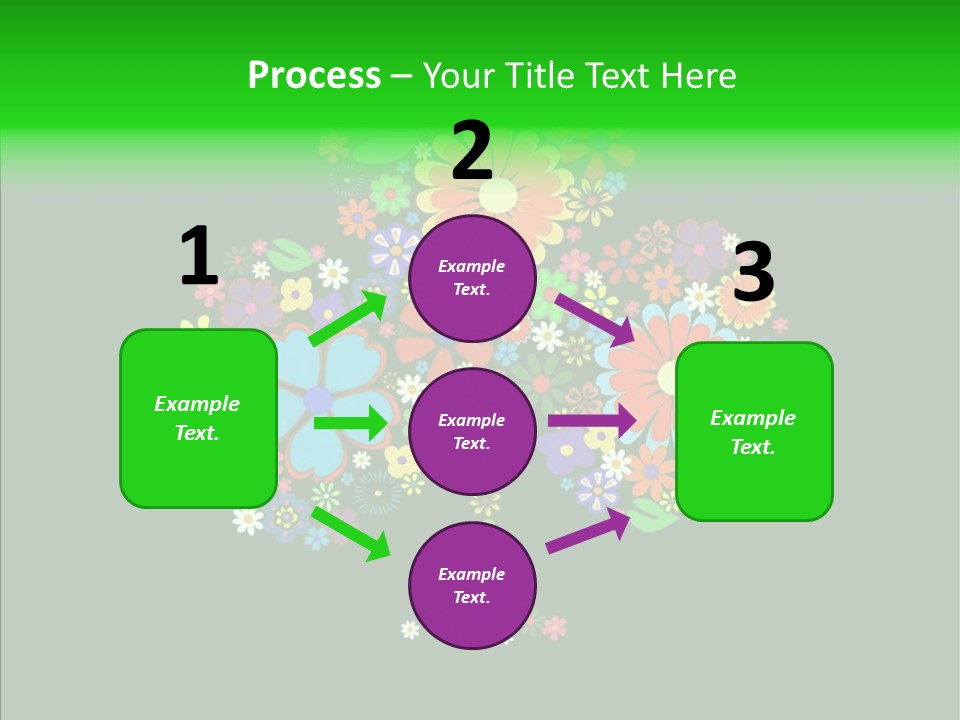 Process – Your Title Text Here

1

Example Text.

2

Example Text.

Example Text.

Example Text.

3

Example Text.